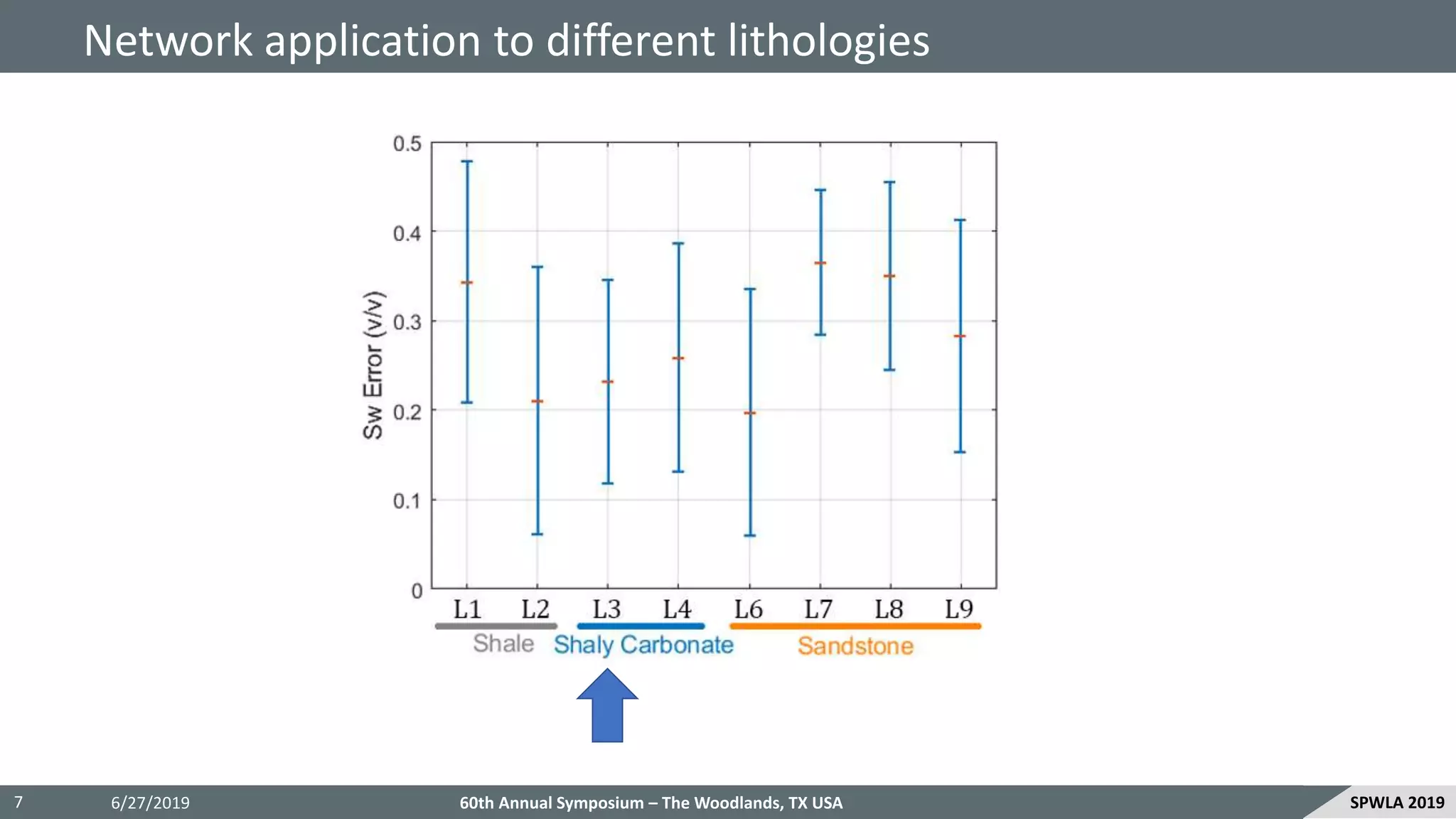 Network application to different lithologies

Sw Error (v/v)

0.5
0.4
0.3
0.2
0.1
0

L1 L2 L3 L4 L6 L7 L8 L9

Shale Shaly Carbonate Sandstone

7 6/27/2019 60th Annual Symposium – The Woodlands, TX USA SPWLA 2019